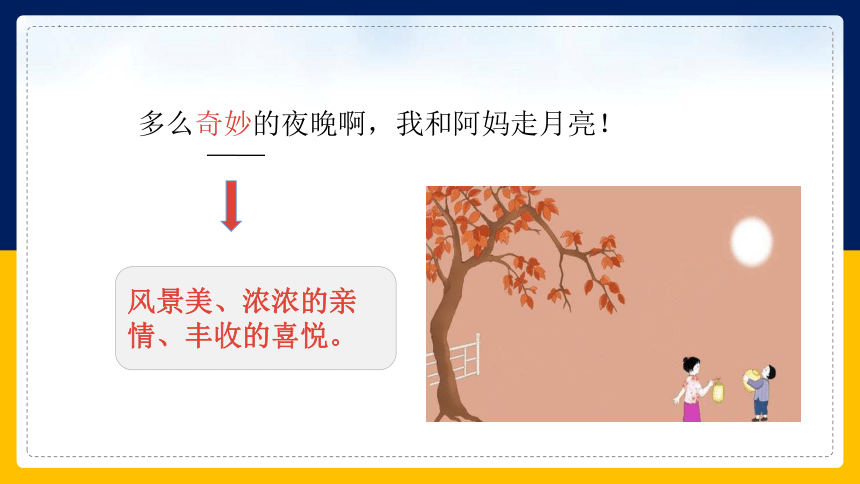 多么奇妙的夜晚啊，我和阿妈走月亮！

风景美、浓浓的亲情、丰收的喜悦。